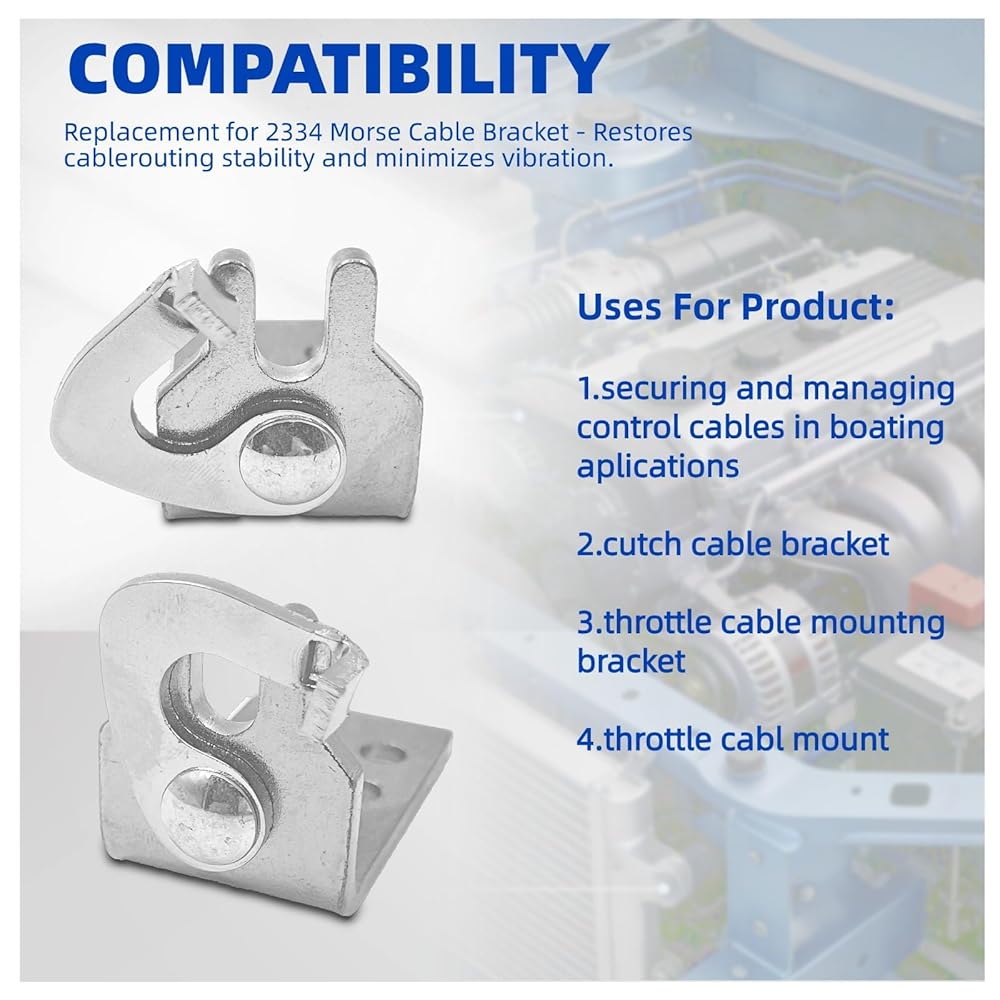 COMPATIBILITY

Replacement for 2334 Morse Cable Bracket - Restores cablerouting stability and minimizes vibration.

Uses For Product:

1.securing and managing control cables in boating aplications

2.cutch cable bracket

3.throttle cable mountng bracket

4.throttle cabl mount